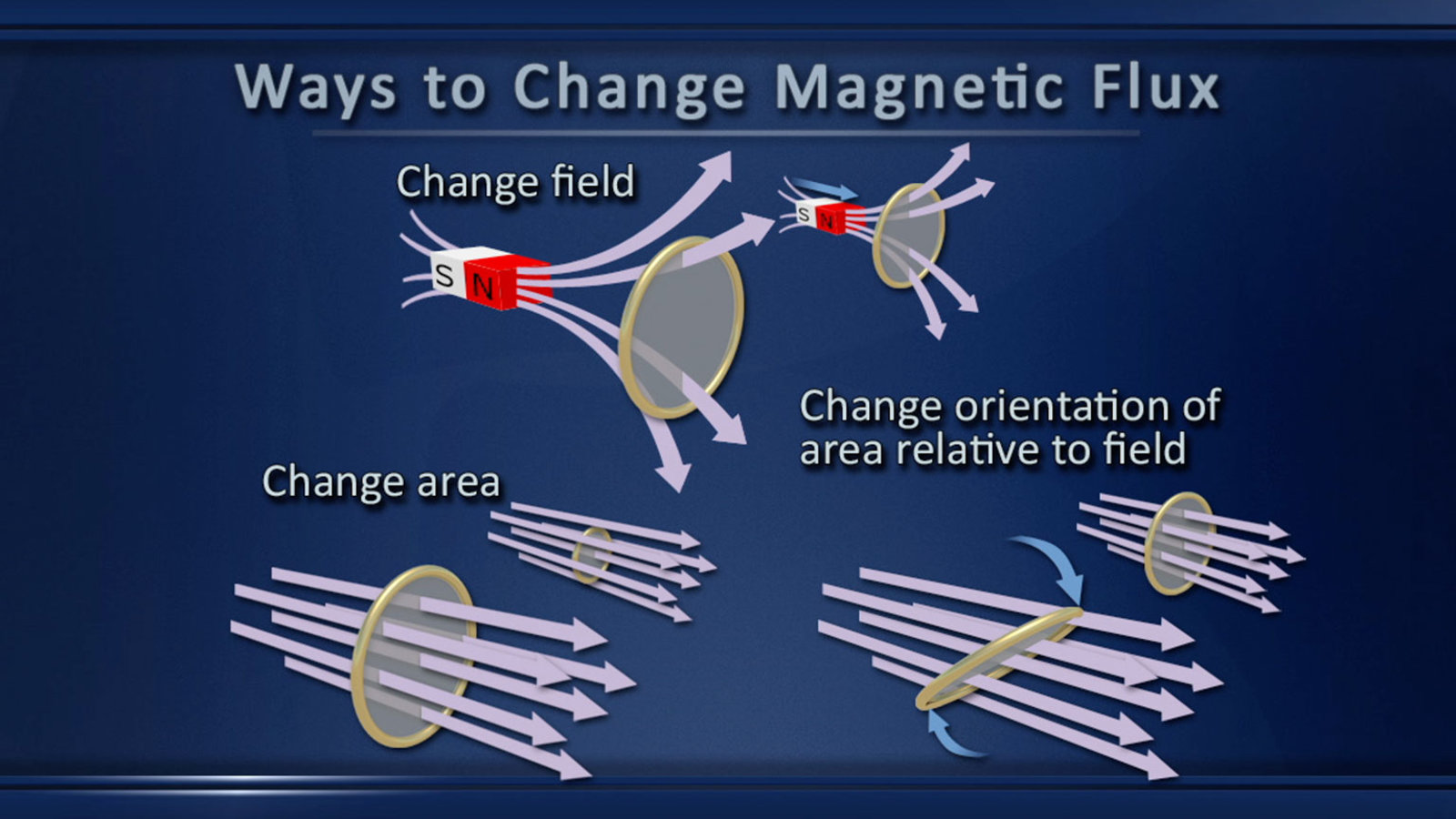 Ways to Change Magnetic Flux

Change field

S N

S N

Change orientation of area relative to field

Change area